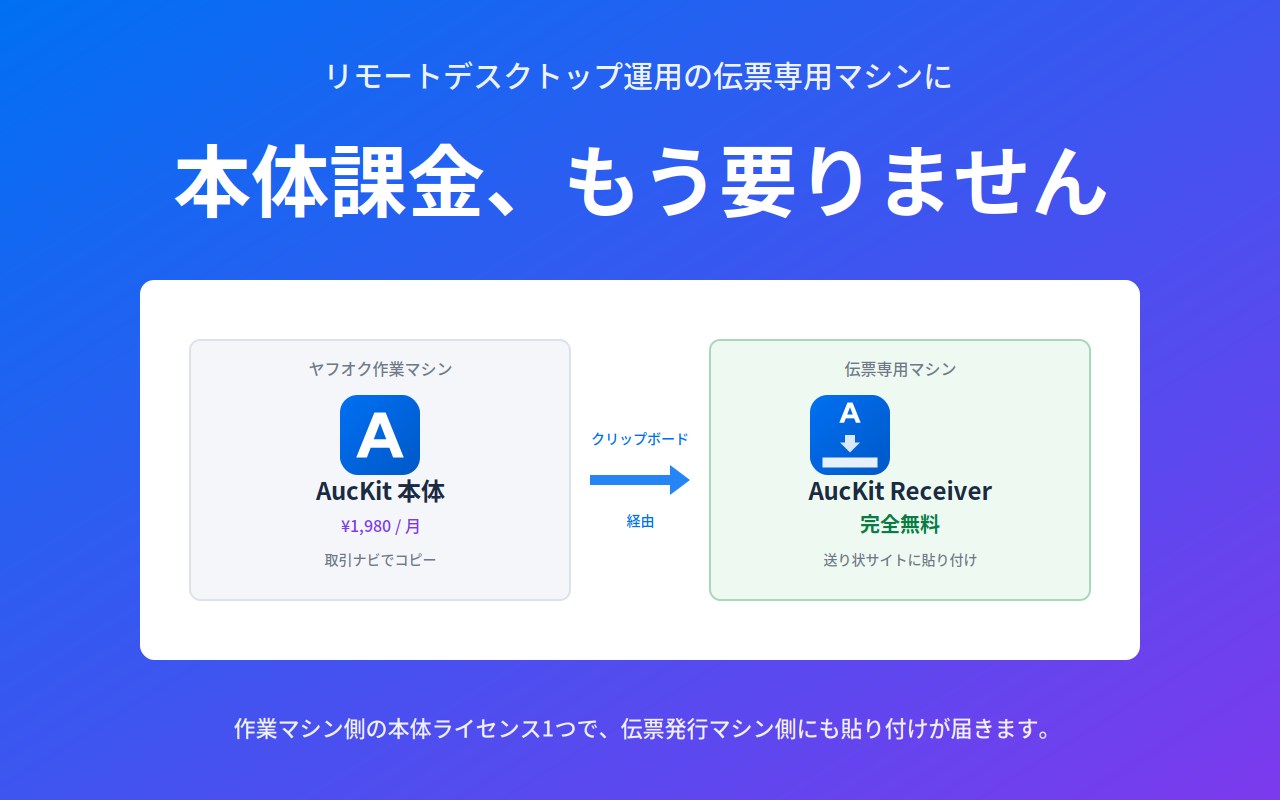 リモートデスクトップ運用の伝票専用マシンに

本体課金、もう要りません

ヤフオク作業マシン

A

AucKit 本体

¥1,980 / 月

取引ナビでコピー

クリップボード

経由

伝票専用マシン

A

AucKit Receiver

完全無料

送り状サイトに貼り付け

作業マシン側の本体ライセンス1つで、伝票発行マシン側にも貼り付けが届きます。